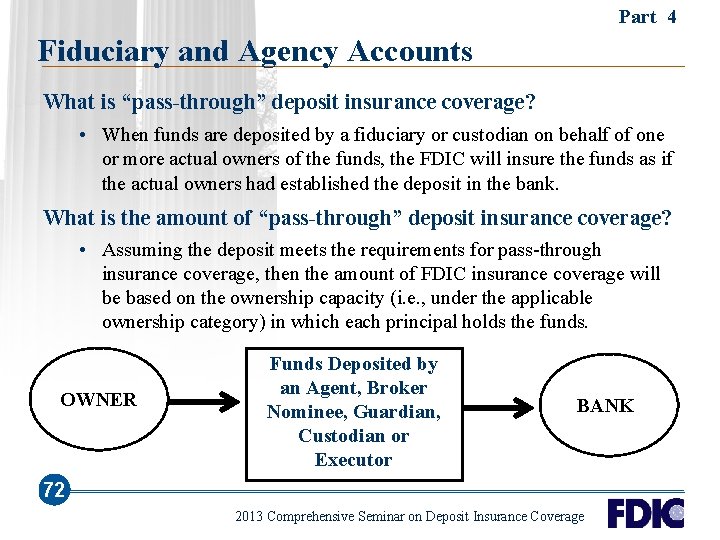 Part 4

Fiduciary and Agency Accounts

What is “pass-through” deposit insurance coverage?

• When funds are deposited by a fiduciary or custodian on behalf of one or more actual owners of the funds, the FDIC will insure the funds as if the actual owners had established the deposit in the bank.

What is the amount of “pass-through” deposit insurance coverage?

• Assuming the deposit meets the requirements for pass-through insurance coverage, then the amount of FDIC insurance coverage will be based on the ownership capacity (i.e., under the applicable ownership category) in which each principal holds the funds.

OWNER

Funds Deposited by an Agent, Broker Nominee, Guardian, Custodian or Executor

BANK

72

2013 Comprehensive Seminar on Deposit Insurance Coverage

FDIC